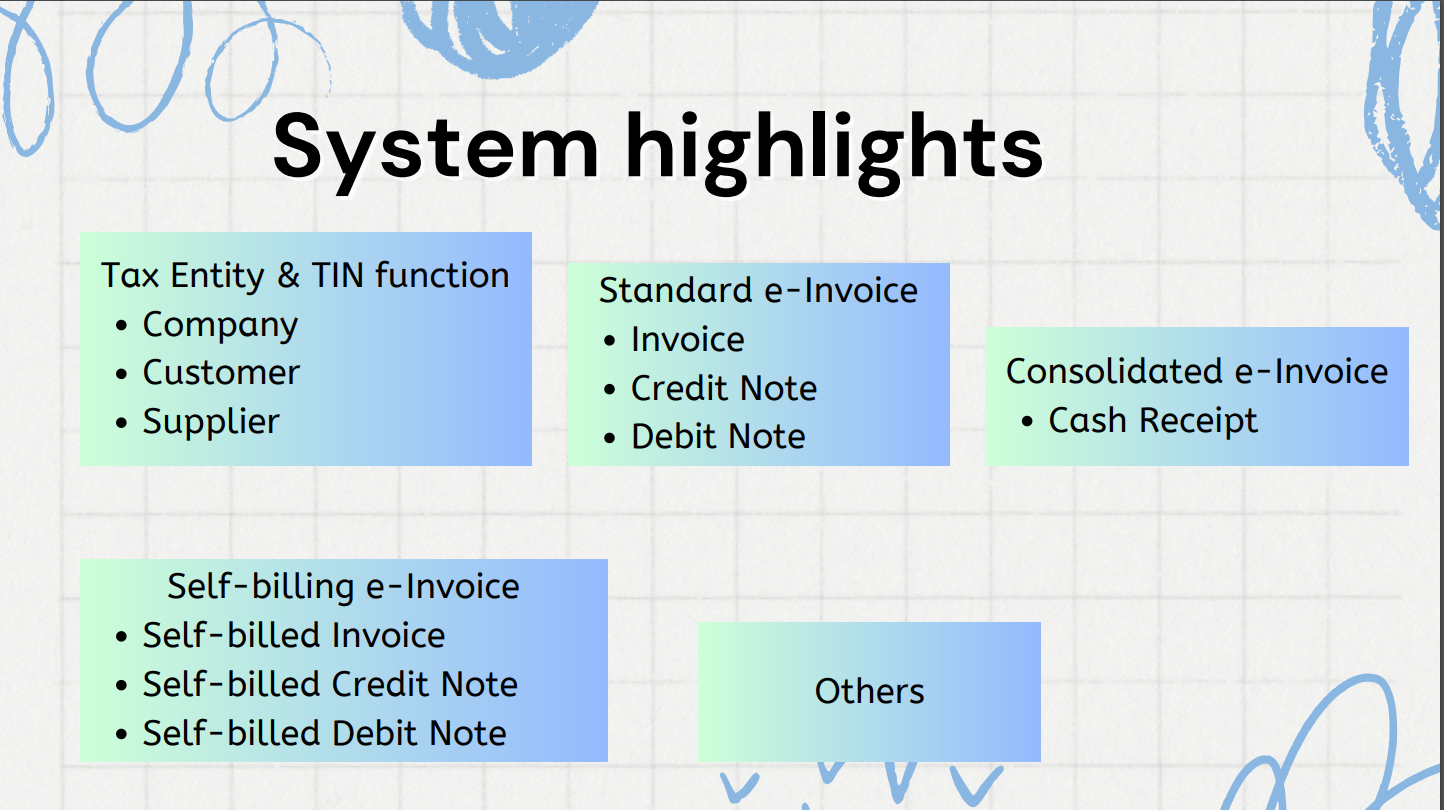 System highlights

Tax Entity & TIN function
• Company
• Customer
• Supplier

Standard e-Invoice
• Invoice
• Credit Note
• Debit Note

Consolidated e-Invoice
• Cash Receipt

Self-billing e-Invoice
• Self-billed Invoice
• Self-billed Credit Note
• Self-billed Debit Note

Others